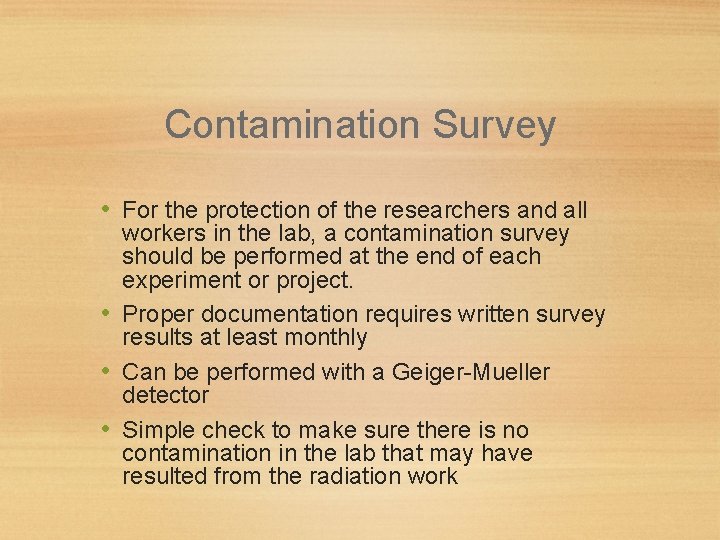 Contamination Survey

• For the protection of the researchers and all workers in the lab, a contamination survey should be performed at the end of each experiment or project.
• Proper documentation requires written survey results at least monthly
• Can be performed with a Geiger-Mueller detector
• Simple check to make sure there is no contamination in the lab that may have resulted from the radiation work